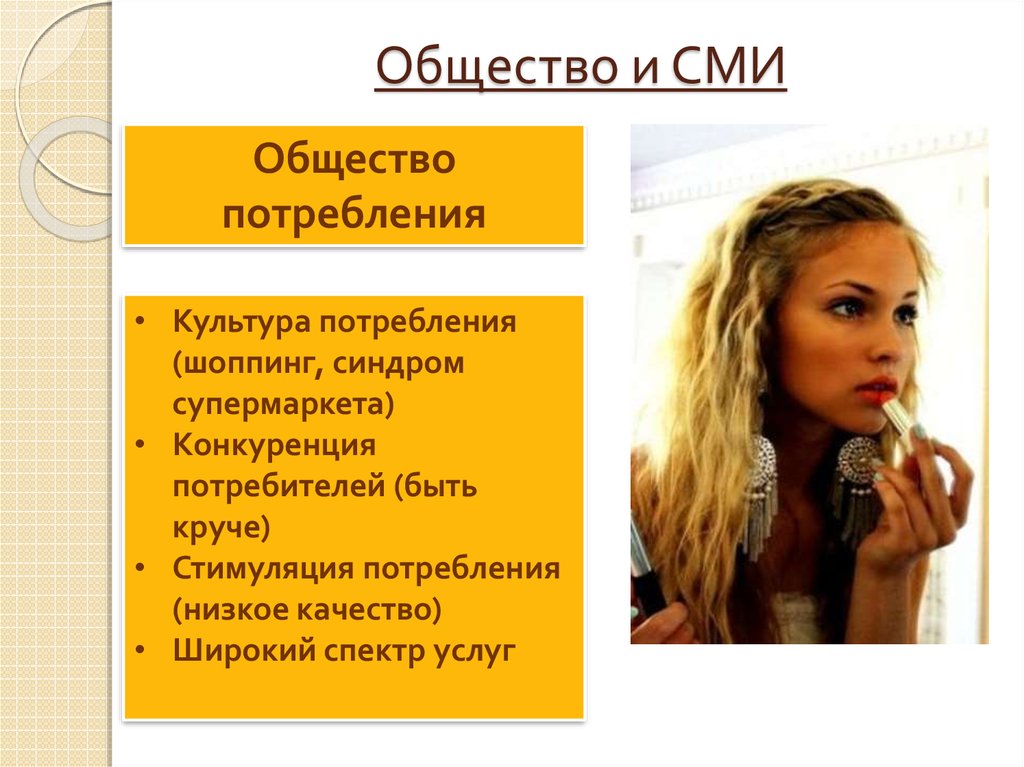 Общество и СМИ

Общество потребления

• Культура потребления (шоппинг, синдром супермаркета)
• Конкуренция потребителей (быть круче)
• Стимуляция потребления (низкое качество)
• Широкий спектр услуг